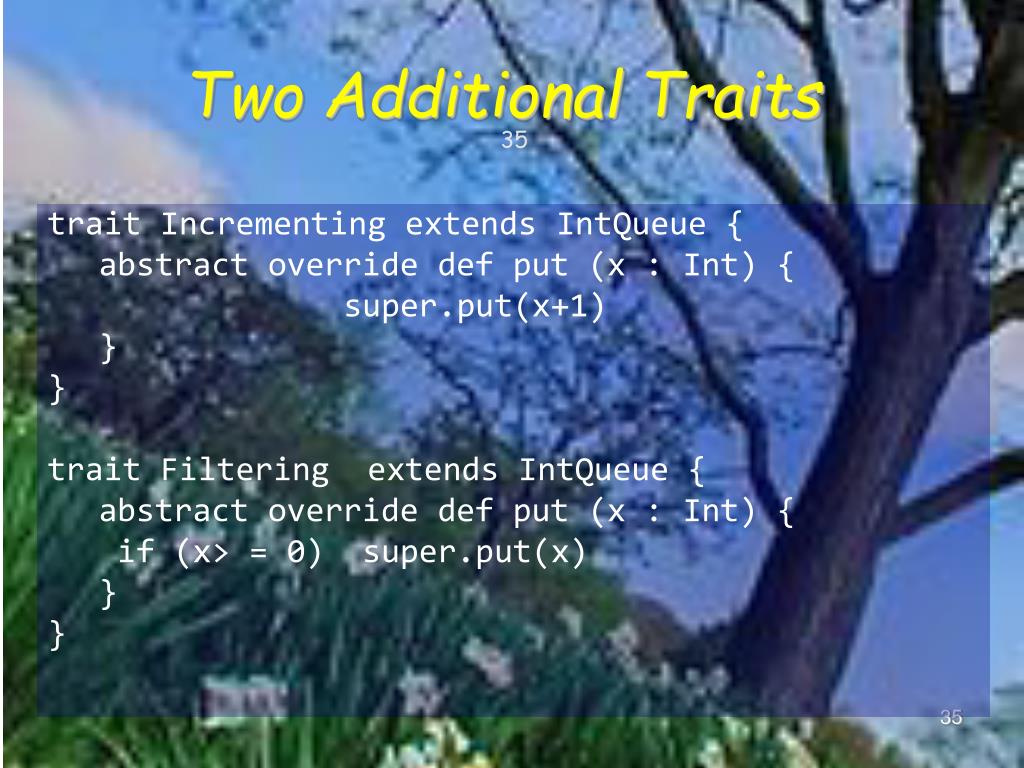 Two Additional Traits

35

trait Incrementing extends IntQueue {
  abstract override def put (x : Int) {
          super.put(x+1)
  }
}

trait Filtering  extends IntQueue {
  abstract override def put (x : Int) {
   if (x> = 0)  super.put(x)
  }
}

35